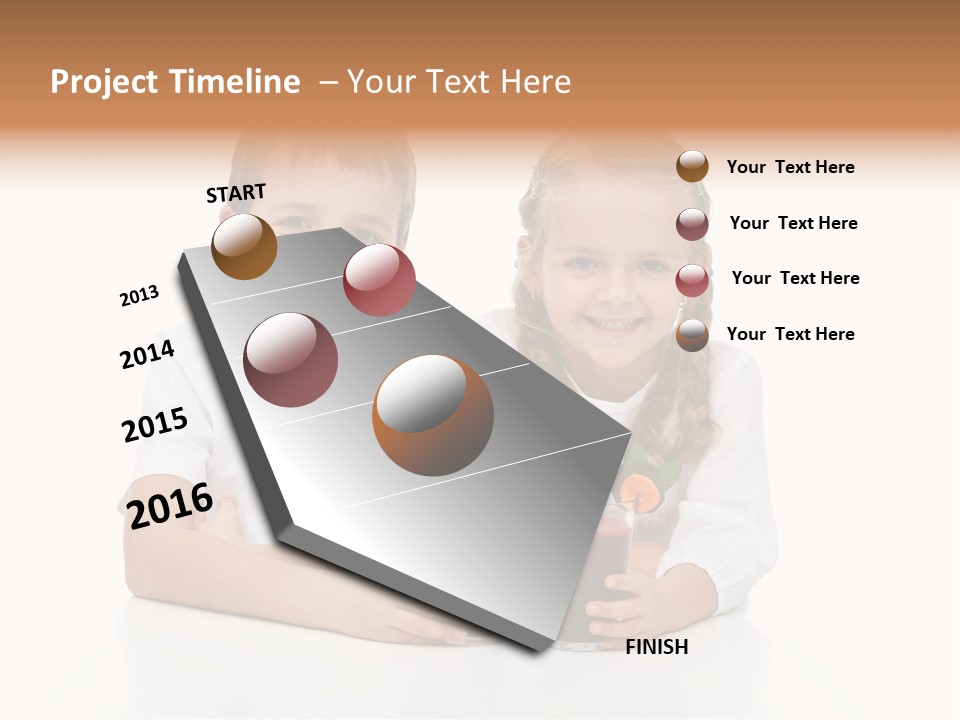 Project Timeline – Your Text Here

START

2013

2014

2015

2016

FINISH

Your Text Here

Your Text Here

Your Text Here

Your Text Here